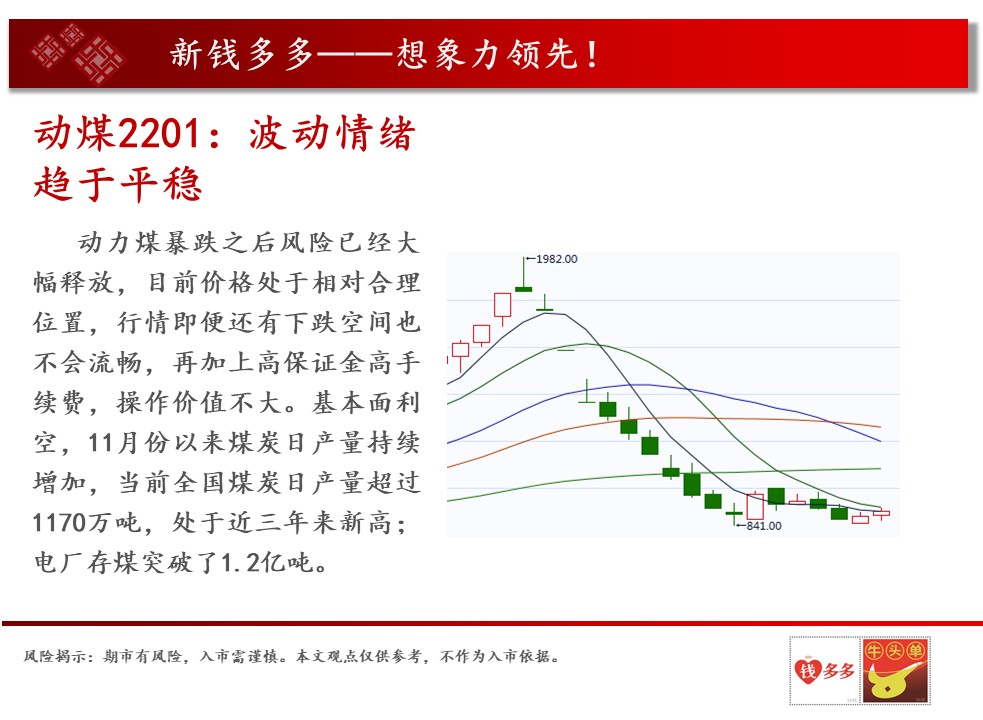 新钱多多——想象力领先！

动煤2201：波动情绪趋于平稳

动力煤暴跌之后风险已经大幅释放，目前价格处于相对合理位置，行情即便还有下跌空间也不会流畅，再加上高保证金高手续费，操作价值不大。基本面利空，11月份以来煤炭日产量持续增加，当前全国煤炭日产量超过1170万吨，处于近三年来新高；电厂存煤突破了1.2亿吨。

1982.00
841.00

风险揭示：期市有风险，入市需谨慎。本文观点仅供参考，不作为入市依据。

钱多多
牛头单